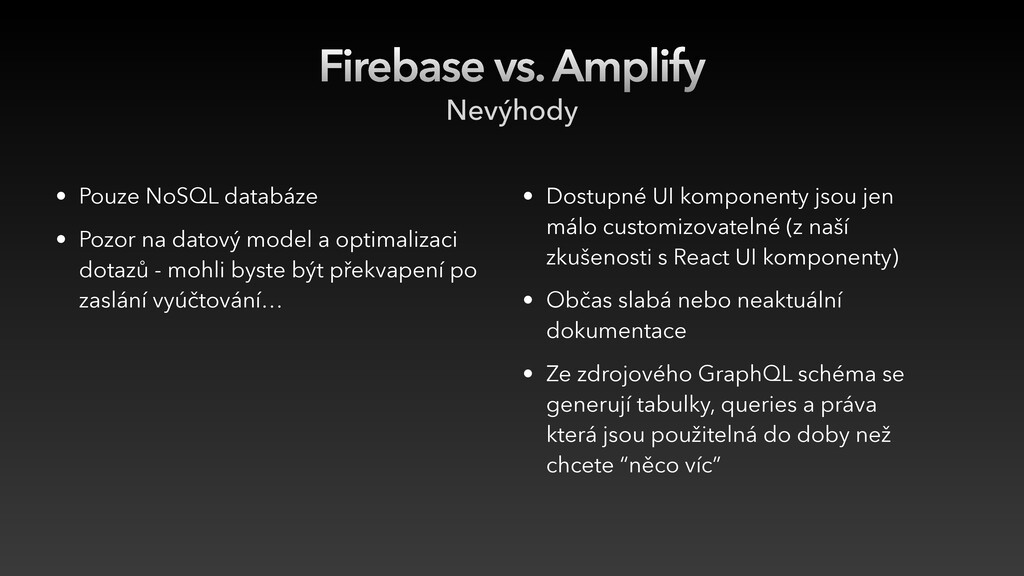 Firebase vs. Amplify
Nevýhody

• Pouze NoSQL databáze
• Pozor na datový model a optimalizaci dotazů - mohli byste být překvapení po zaslání vyúčtování…

• Dostupné UI komponenty jsou jen málo customizovatelné (z naší zkušenosti s React UI komponenty)
• Občas slabá nebo neaktuální dokumentace
• Ze zdrojového GraphQL schéma se generují tabulky, queries a práva která jsou použitelná do doby než chcete “něco víc”